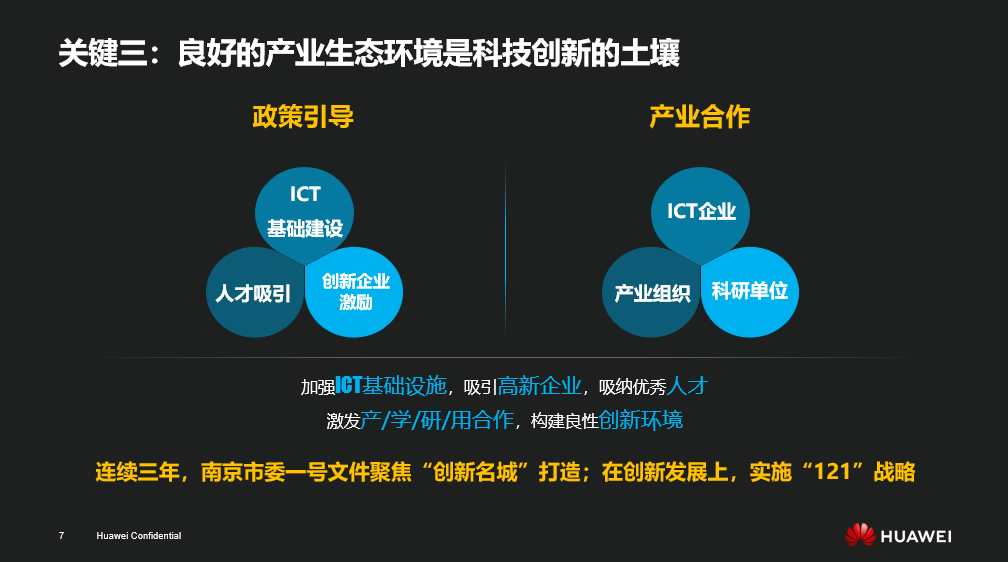 关键三：良好的产业生态环境是科技创新的土壤

政策引导

ICT
基础建设

人才吸引

创新企业
激励

产业合作

ICT企业

产业组织

科研单位

加强ICT基础设施，吸引高新企业，吸纳优秀人才

激发产/学/研/用合作，构建良性创新环境

连续三年，南京市委一号文件聚焦“创新名城”打造；在创新发展上，实施“121”战略

7 Huawei Confidential

HUAWEI